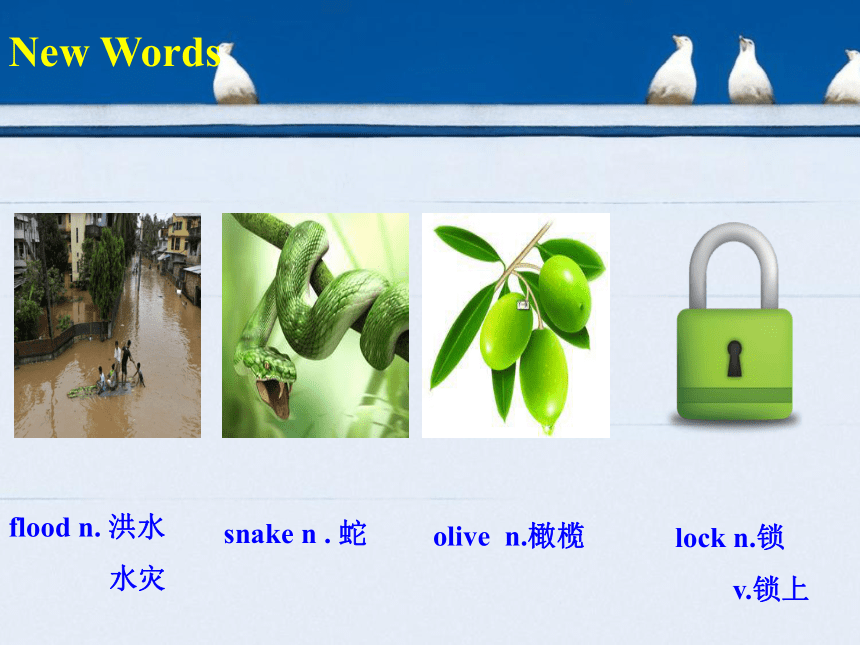 New Words

flood n. 洪水
水灾

snake n . 蛇

olive n.橄榄

lock n.锁
v.锁上